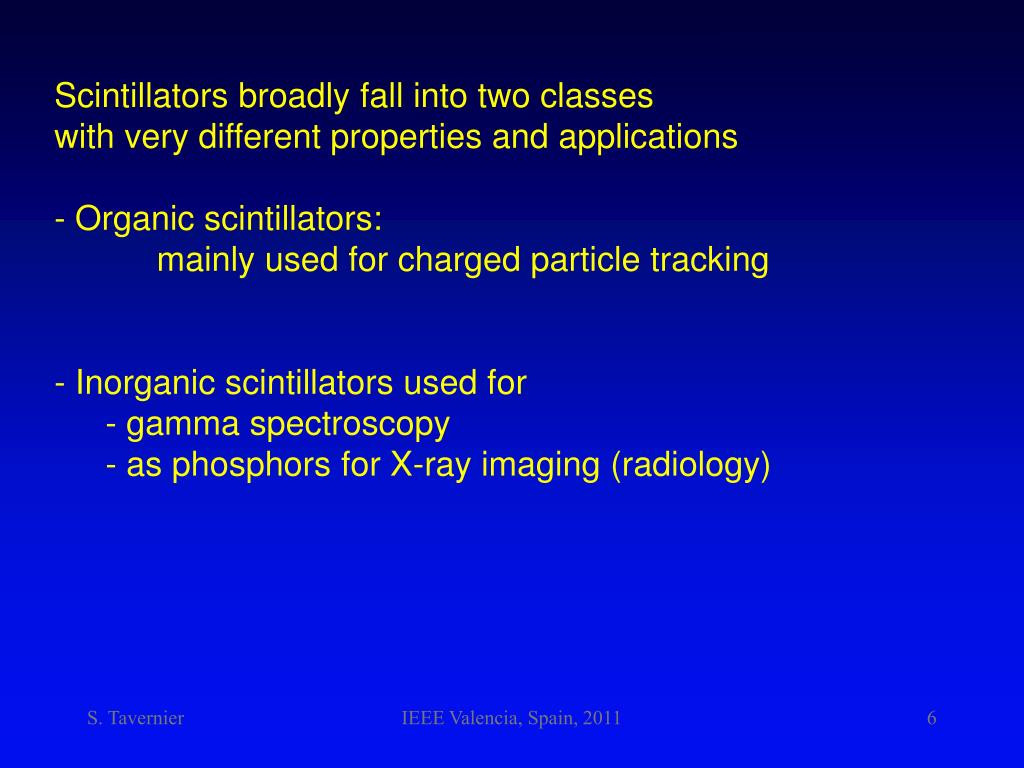 Scintillators broadly fall into two classes
with very different properties and applications

- Organic scintillators:
mainly used for charged particle tracking

- Inorganic scintillators used for
- gamma spectroscopy
- as phosphors for X-ray imaging (radiology)

S. Tavernier

IEEE Valencia, Spain, 2011

6